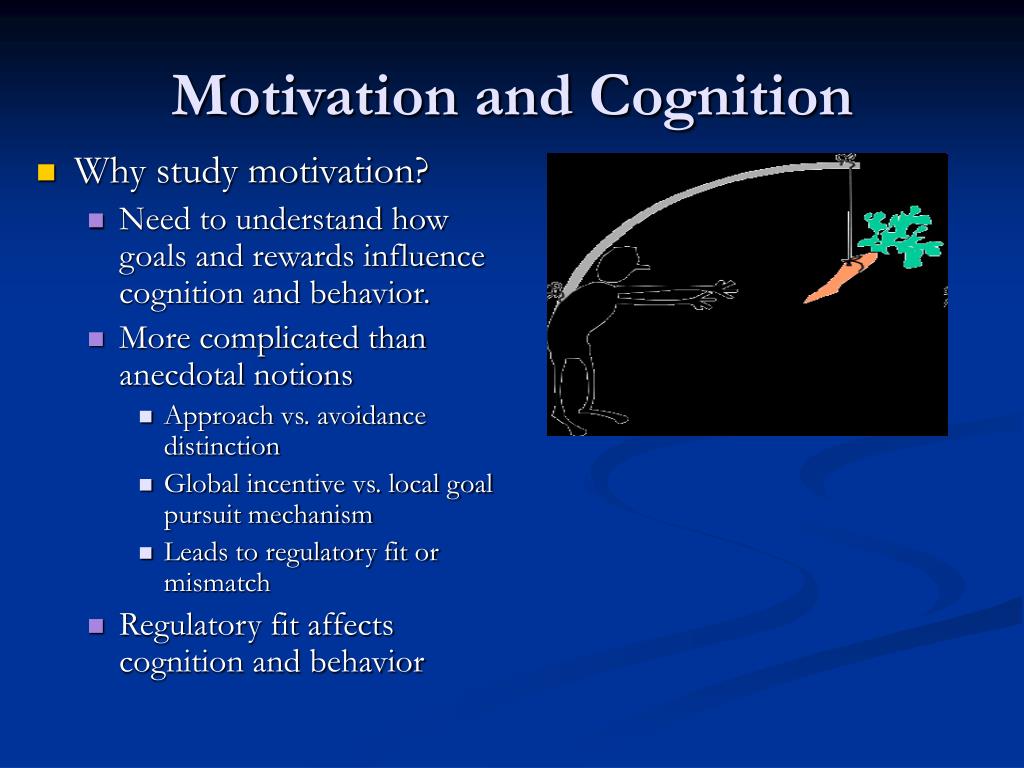 Motivation and Cognition

Why study motivation?

Need to understand how goals and rewards influence cognition and behavior.

More complicated than anecdotal notions

Approach vs. avoidance distinction

Global incentive vs. local goal pursuit mechanism

Leads to regulatory fit or mismatch

Regulatory fit affects cognition and behavior